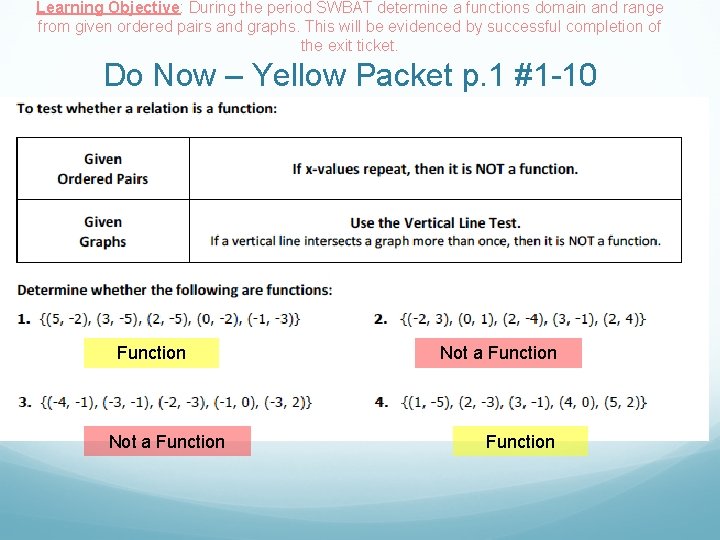 Learning Objective: During the period SWBAT determine a functions domain and range from given ordered pairs and graphs. This will be evidenced by successful completion of the exit ticket.

Do Now – Yellow Packet p.1 #1-10

To test whether a relation is a function:

| Given Ordered Pairs | If x-values repeat, then it is NOT a function. |
|---|---|
| Given Graphs | Use the Vertical Line Test. If a vertical line intersects a graph more than once, then it is NOT a function. |

Determine whether the following are functions:

1. {(5, -2), (3, -5), (2, -5), (0, -2), (-1, -3)}

Function

2. {(-2, 3), (0, 1), (2, -4), (3, -1), (2, 4)}

Not a Function

3. {(-4, -1), (-3, -1), (-2, -3), (-1, 0), (-3, 2)}

Not a Function

4. {(1, -5), (2, -3), (3, -1), (4, 0), (5, 2)}

Function